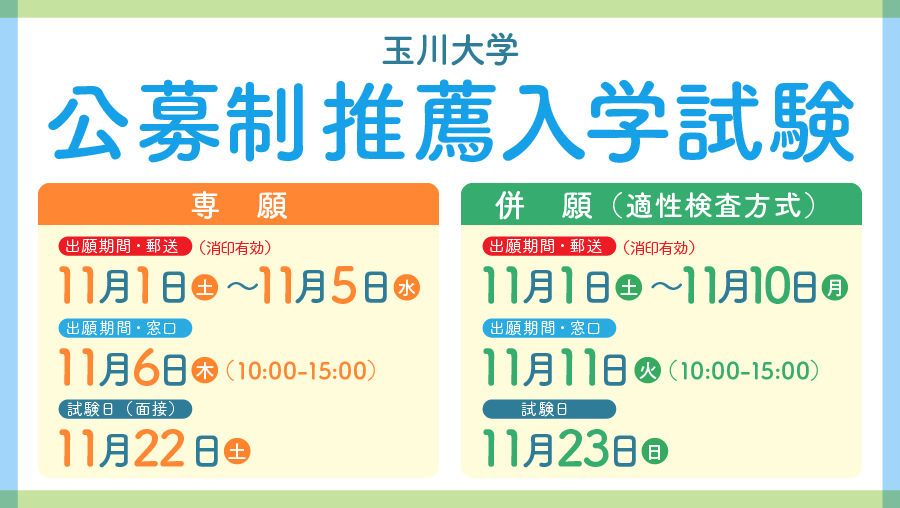 玉川大学

公募制推薦入学試験

専　願

出願期間・郵送（消印有効）

11月1日土～11月5日水

出願期間・窓口

11月6日木（10:00-15:00）

試験日（面接）

11月22日土

併　願（適性検査方式）

出願期間・郵送（消印有効）

11月1日土～11月10日月

出願期間・窓口

11月11日火（10:00-15:00）

試験日

11月23日日